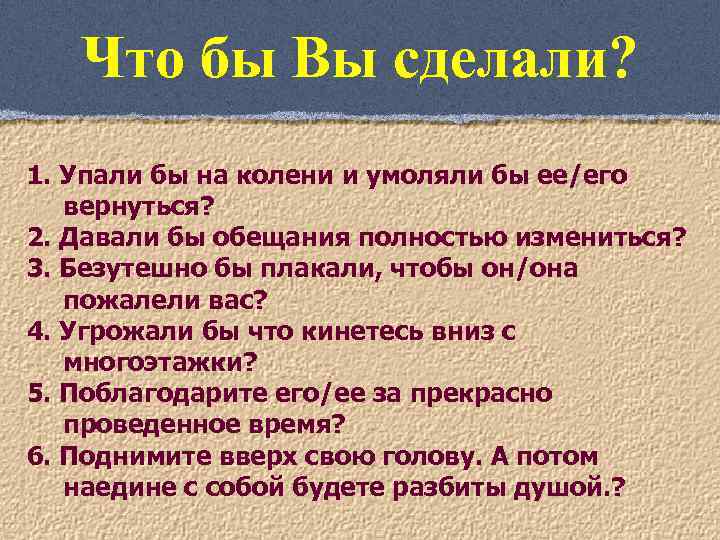 Что бы Вы сделали?

1. Упали бы на колени и умоляли бы ее/его вернуться?
2. Давали бы обещания полностью измениться?
3. Безутешно бы плакали, чтобы он/она пожалели вас?
4. Угрожали бы что кинетесь вниз с многоэтажки?
5. Поблагодарите его/ее за прекрасно проведенное время?
6. Поднимите вверх свою голову. А потом наедине с собой будете разбиты душой.?